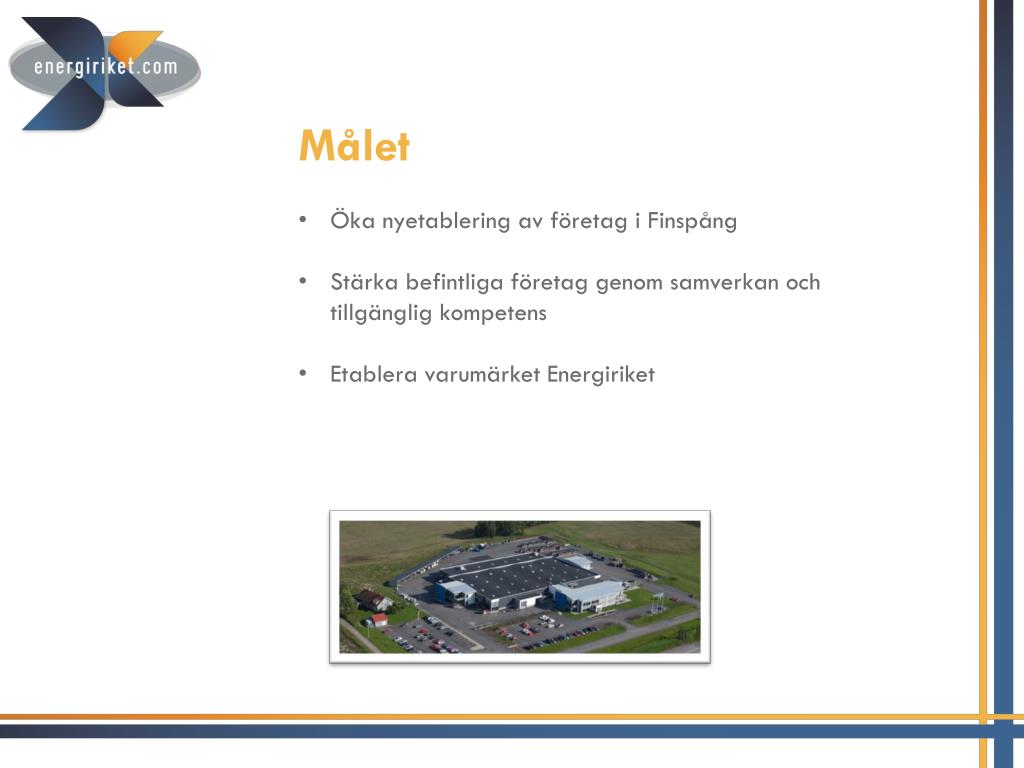 energiriket.com

Målet

• Öka nyetablering av företag i Finspång

• Stärka befintliga företag genom samverkan och tillgänglig kompetens

• Etablera varumärket Energiriket